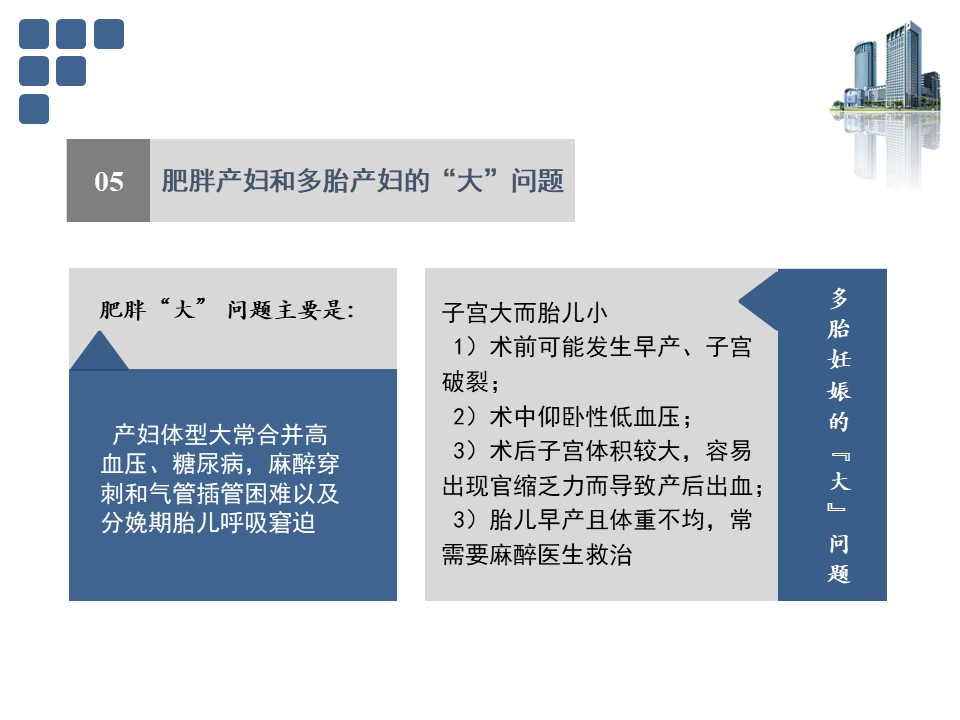 05 肥胖产妇和多胎产妇的“大”问题

肥胖“大” 问题主要是:

产妇体型大常合并高血压、糖尿病，麻醉穿刺和气管插管困难以及分娩期胎儿呼吸窘迫

子宫大而胎儿小
1）术前可能发生早产、子宫破裂；
2）术中仰卧性低血压；
3）术后子宫体积较大，容易出现官缩乏力而导致产后出血；
3）胎儿早产且体重不均，常需要麻醉医生救治

多胎妊娠的『大』问题